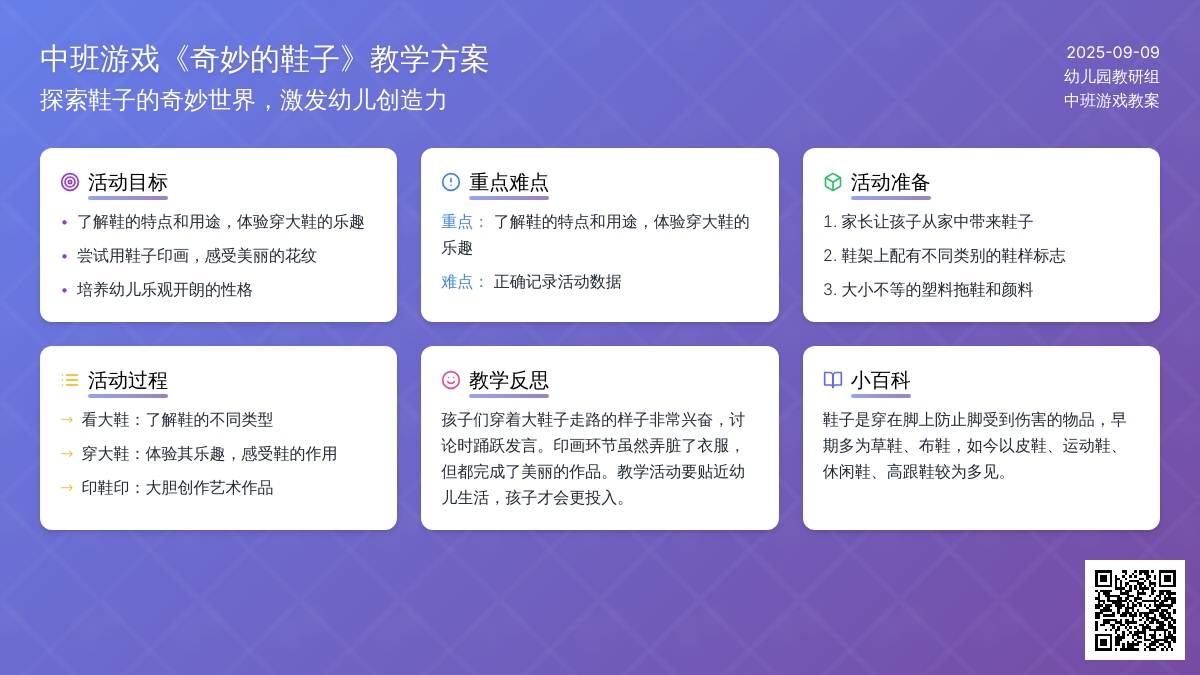 中班游戏《奇妙的鞋子》教学方案
探索鞋子的奇妙世界，激发幼儿创造力

2025-09-09
幼儿园教研组
中班游戏教案

活动目标
• 了解鞋的特点和用途，体验穿大鞋的乐趣
• 尝试用鞋子印画，感受美丽的花纹
• 培养幼儿乐观开朗的性格

重点难点
重点： 了解鞋的特点和用途，体验穿大鞋的乐趣
难点： 正确记录活动数据

活动准备
1. 家长让孩子从家中带来鞋子
2. 鞋架上配有不同类别的鞋样标志
3. 大小不等的塑料拖鞋和颜料

活动过程
→ 看大鞋：了解鞋的不同类型
→ 穿大鞋：体验其乐趣，感受鞋的作用
→ 印鞋印：大胆创作艺术作品

教学反思
孩子们穿着大鞋子走路的样子非常兴奋，讨论时踊跃发言。印画环节虽然弄脏了衣服，但都完成了美丽的作品。教学活动要贴近幼儿生活，孩子才会更投入。

小百科
鞋子是穿在脚上防止脚受到伤害的物品，早期多为草鞋、布鞋，如今以皮鞋、运动鞋、休闲鞋、高跟鞋较为多见。